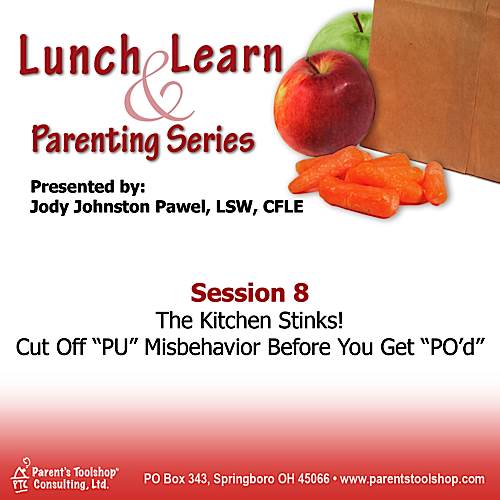 Lunch & Learn
Parenting Series

Presented by:
Jody Johnston Pawel, LSW, CFLE

Session 8
The Kitchen Stinks!
Cut Off "PU" Misbehavior Before You Get "PO'd"

PTC Parent's Toolshop® Consulting, Ltd.

PO Box 343, Springboro OH 45066 • www.parentstoolshop.com